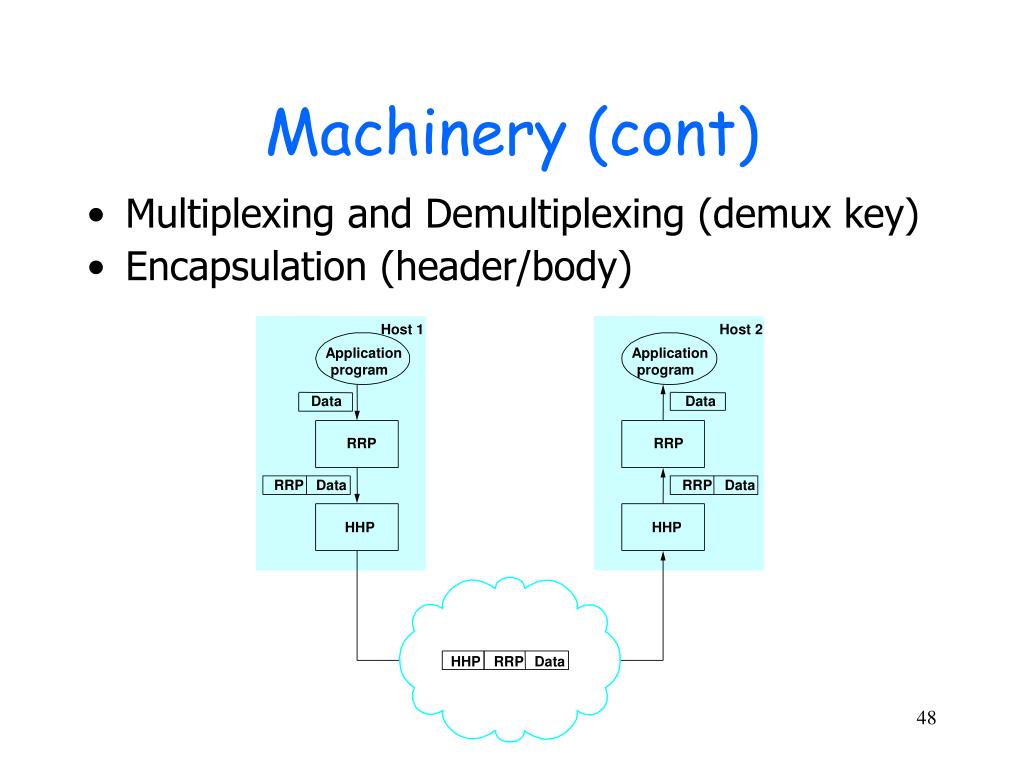 Machinery (cont)

• Multiplexing and Demultiplexing (demux key)
• Encapsulation (header/body)

Host 1
Application program
Data
RRP
RRP Data
HHP

Host 2
Application program
Data
RRP
RRP Data
HHP

HHP RRP Data

48